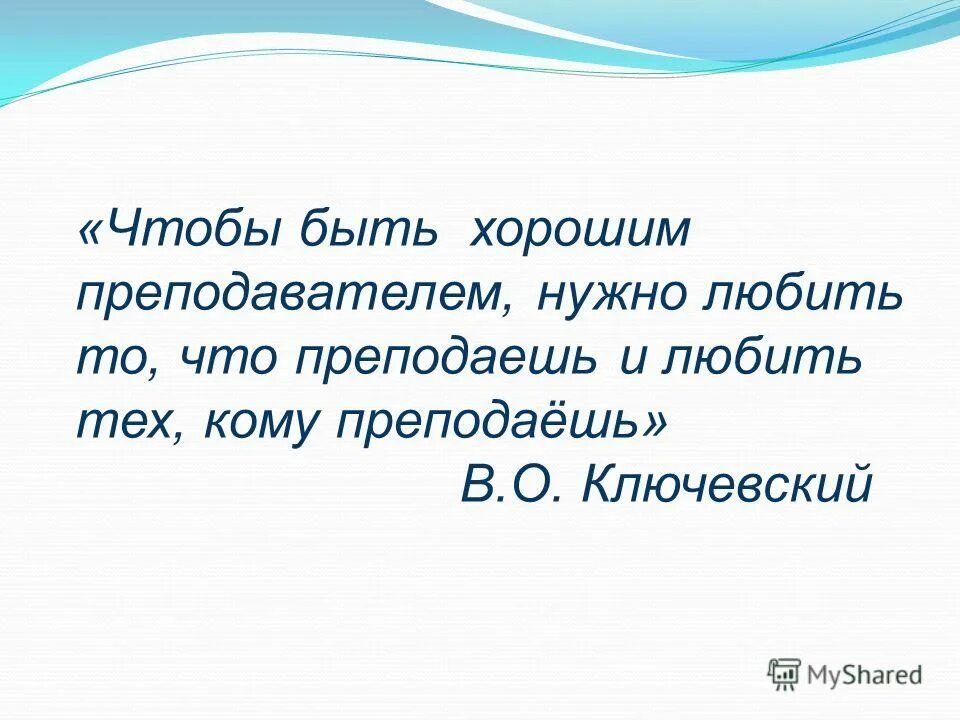 «Чтобы быть хорошим преподавателем, нужно любить то, что преподаешь и любить тех, кому преподаёшь»
В.О. Ключевский

MyShared